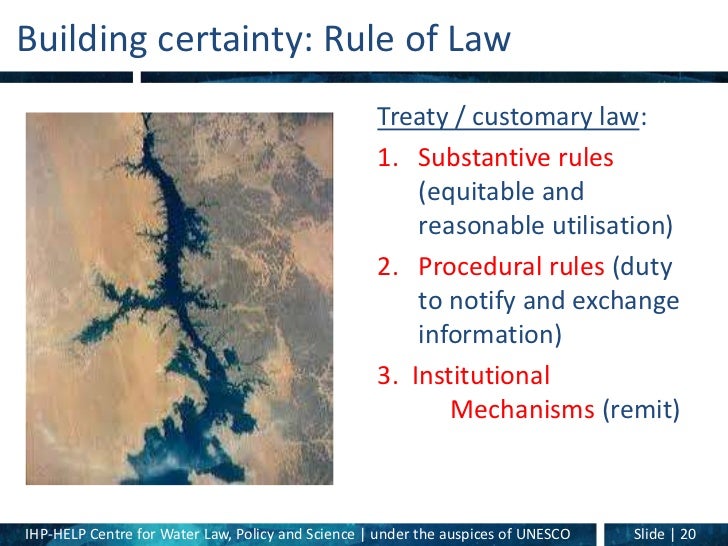 Building certainty: Rule of Law

Treaty / customary law:

1. Substantive rules (equitable and reasonable utilisation)
2. Procedural rules (duty to notify and exchange information)
3. Institutional Mechanisms (remit)

IHP-HELP Centre for Water Law, Policy and Science | under the auspices of UNESCO

Slide | 20